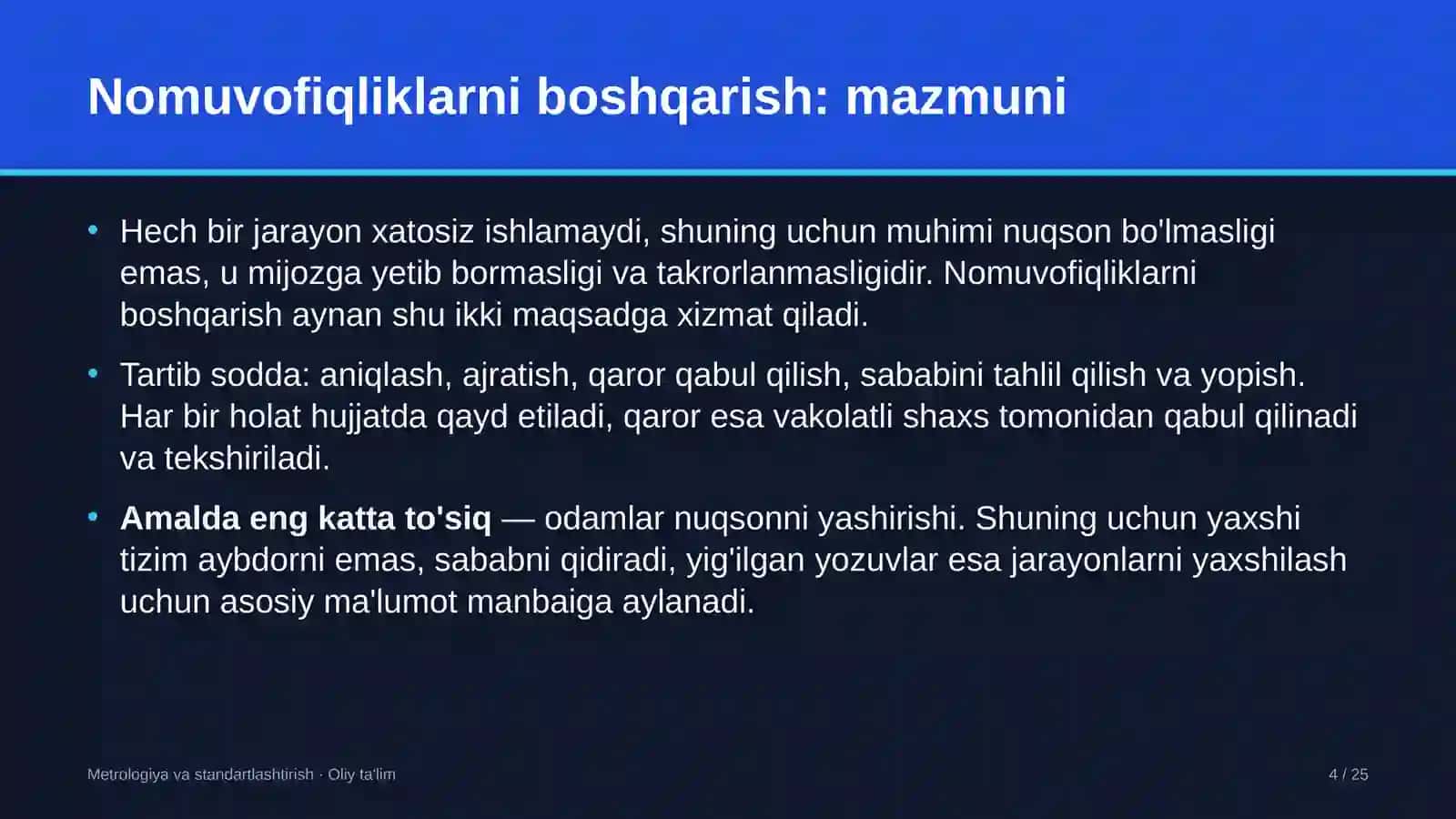 Nomuvofiqliklarni boshqarish: mazmuni

• Hech bir jarayon xatosiz ishlamaydi, shuning uchun muhimi nuqson bo'lmasligi emas, u mijozga yetib bormasligi va takrorlanmasligidir. Nomuvofiqliklarni boshqarish aynan shu ikki maqsadga xizmat qiladi.

• Tartib sodda: aniqlash, ajratish, qaror qabul qilish, sababini tahlil qilish va yopish. Har bir holat hujjatda qayd etiladi, qaror esa vakolatli shaxs tomonidan qabul qilinadi va tekshiriladi.

• Amalda eng katta to'siq — odamlar nuqsonni yashirishi. Shuning uchun yaxshi tizim aybdorni emas, sababni qidiradi, yig'ilgan yozuvlar esa jarayonlarni yaxshilash uchun asosiy ma'lumot manbaiga aylanadi.

Metrologiya va standartlashtirish · Oliy ta'lim

4 / 25